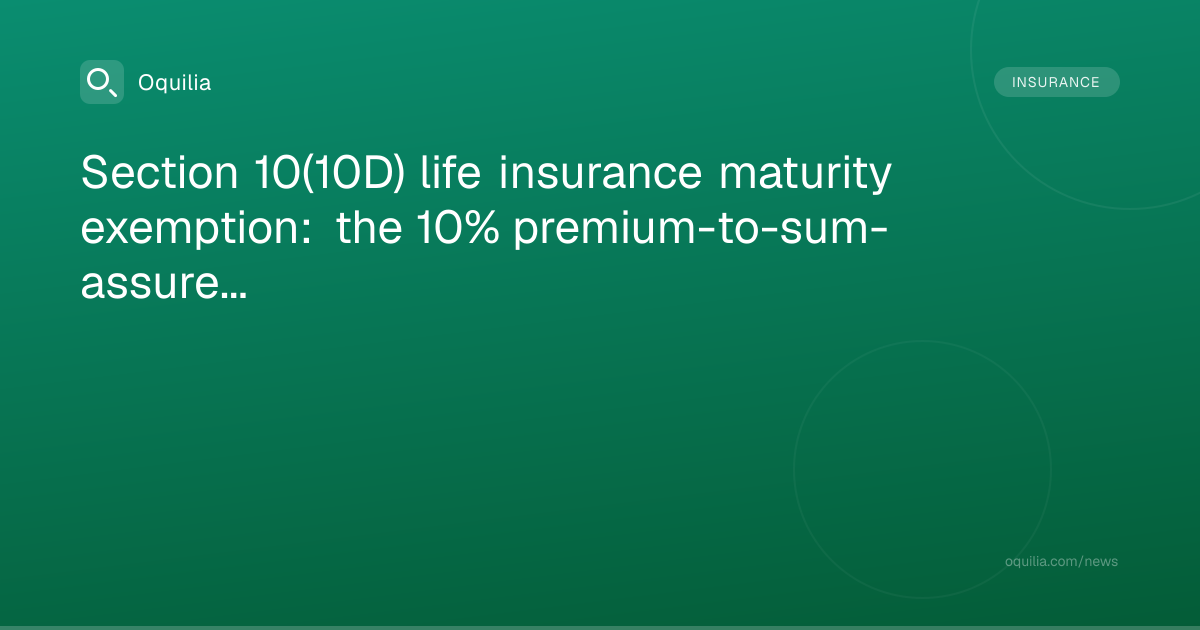 Oquilia

INSURANCE

Section 10(10D) life insurance maturity exemption: the 10% premium-to-sum-assure...

oquilia.com/news